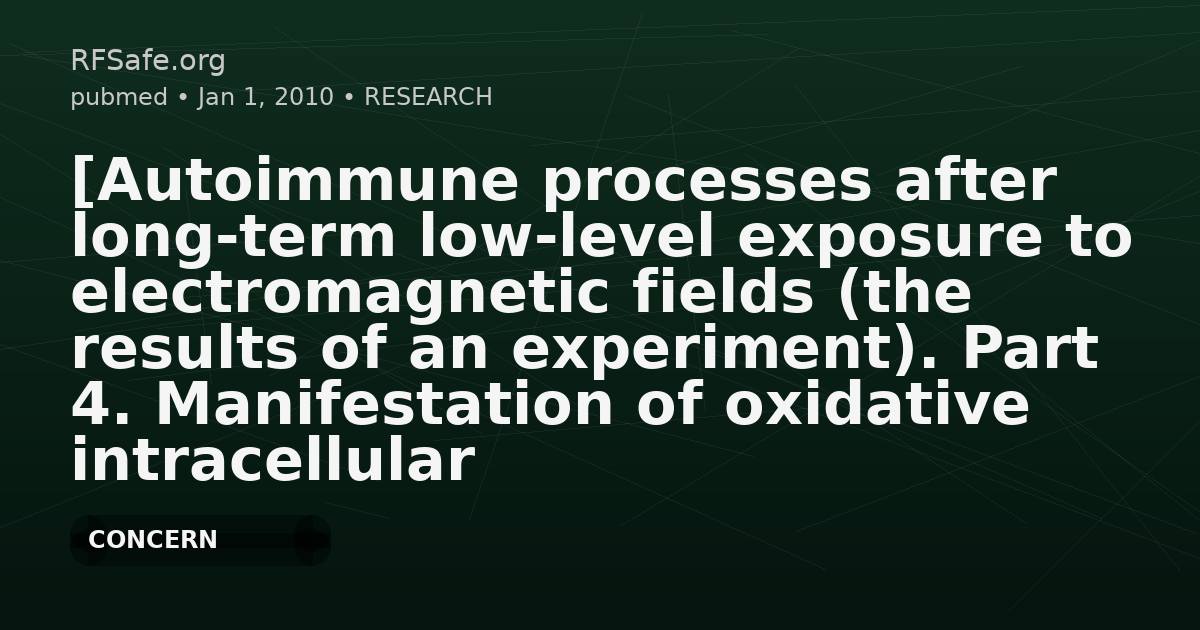 RFSafe.org
pubmed • Jan 1, 2010 • RESEARCH

[Autoimmune processes after long-term low-level exposure to electromagnetic fields (the results of an experiment). Part 4. Manifestation of oxidative intracellular

CONCERN